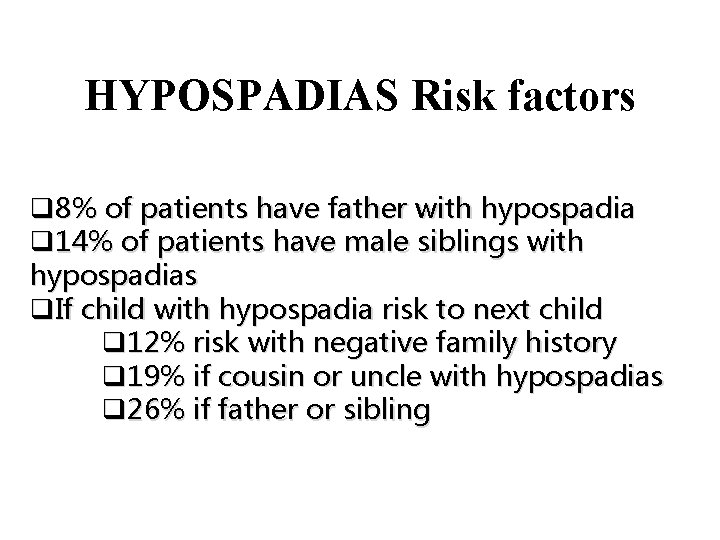 HYPOSPADIAS Risk factors

❑8% of patients have father with hypospadia
❑14% of patients have male siblings with hypospadias
❑If child with hypospadia risk to next child
❑12% risk with negative family history
❑19% if cousin or uncle with hypospadias
❑26% if father or sibling